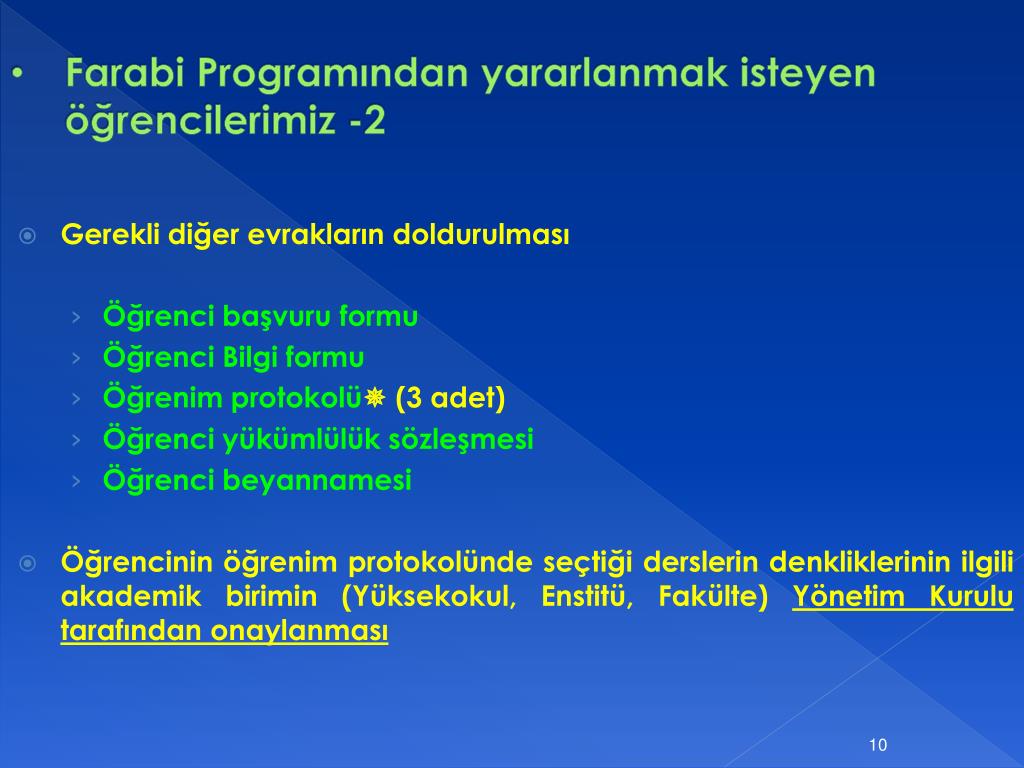 • Farabi Programından yararlanmak isteyen öğrencilerimiz -2

Gerekli diğer evrakların doldurulması

› Öğrenci başvuru formu
› Öğrenci Bilgi formu
› Öğrenim protokolü⁕ (3 adet)
› Öğrenci yükümlülük sözleşmesi
› Öğrenci beyannamesi

Öğrencinin öğrenim protokolünde seçtiği derslerin denkliklerinin ilgili akademik birimin (Yüksekokul, Enstitü, Fakülte) Yönetim Kurulu tarafından onaylanması

10